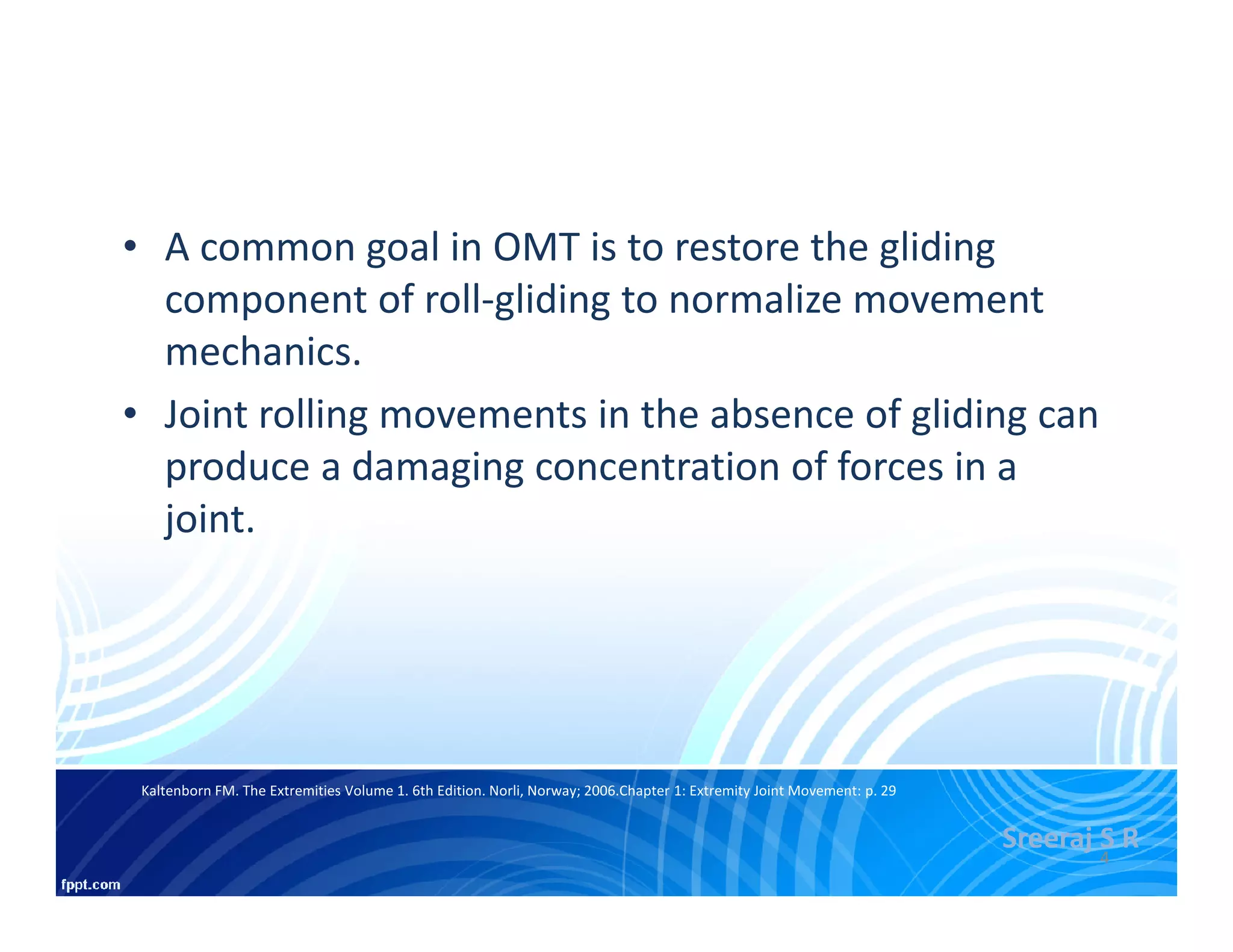 • A common goal in OMT is to restore the gliding component of roll-gliding to normalize movement mechanics.

• Joint rolling movements in the absence of gliding can produce a damaging concentration of forces in a joint.

Kaltenborn FM. The Extremities Volume 1. 6th Edition. Norli, Norway; 2006.Chapter 1: Extremity Joint Movement: p. 29

Sreeraj S R

4

fppt.com